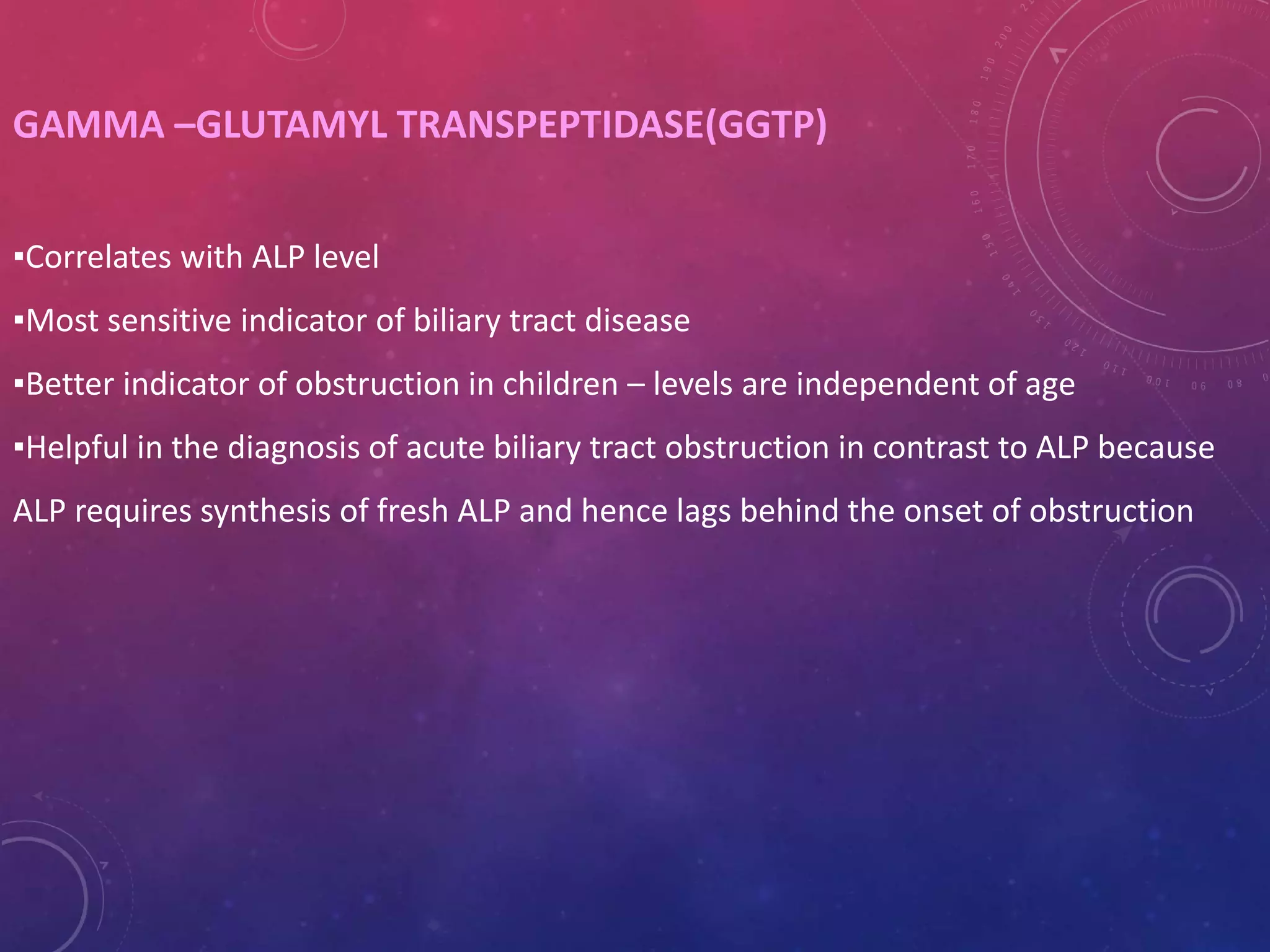 GAMMA –GLUTAMYL TRANSPEPTIDASE(GGTP)

▪Correlates with ALP level

▪Most sensitive indicator of biliary tract disease

▪Better indicator of obstruction in children – levels are independent of age

▪Helpful in the diagnosis of acute biliary tract obstruction in contrast to ALP because ALP requires synthesis of fresh ALP and hence lags behind the onset of obstruction